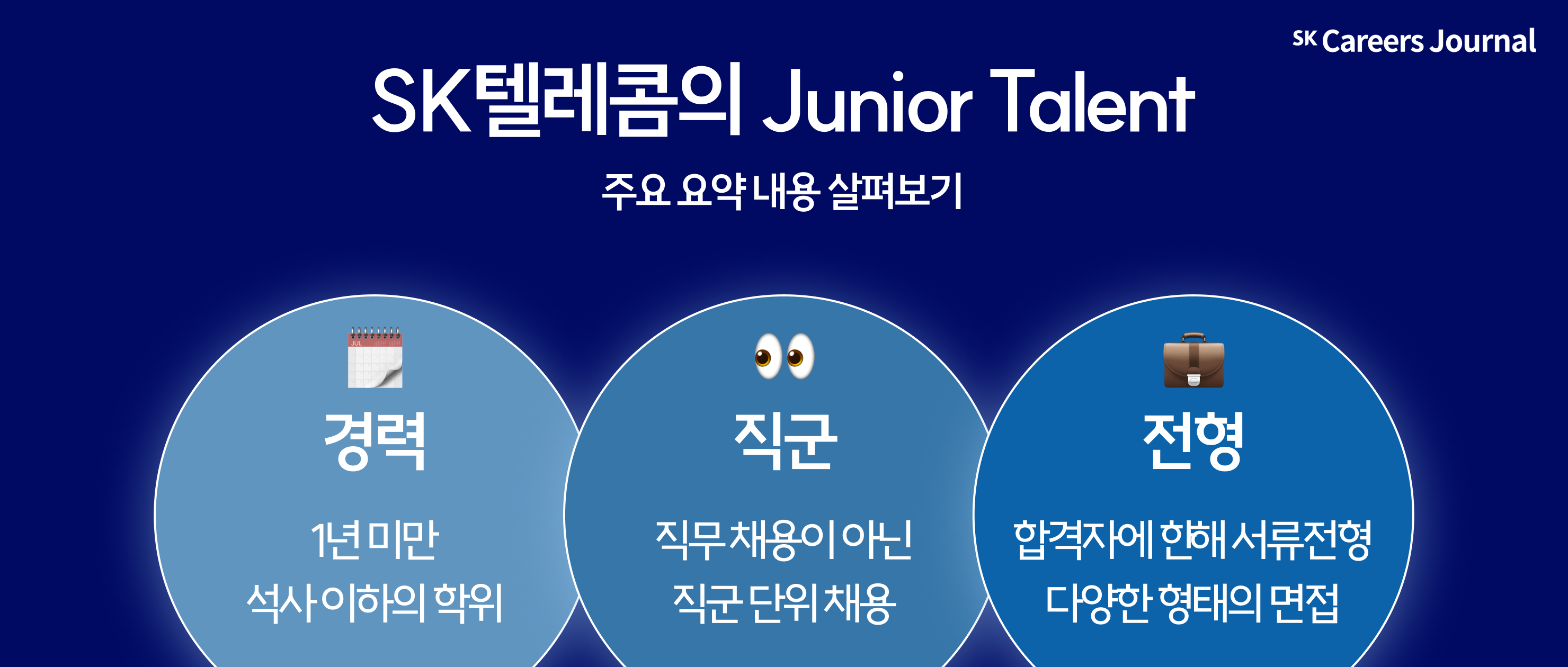 SK Careers Journal

SK텔레콤의 Junior Talent

주요 요약 내용 살펴보기

JUL

경력

1년 미만
석사 이하의 학위

직군

직무 채용이 아닌
직군 단위 채용

전형

합격자에 한해 서류전형
다양한 형태의 면접